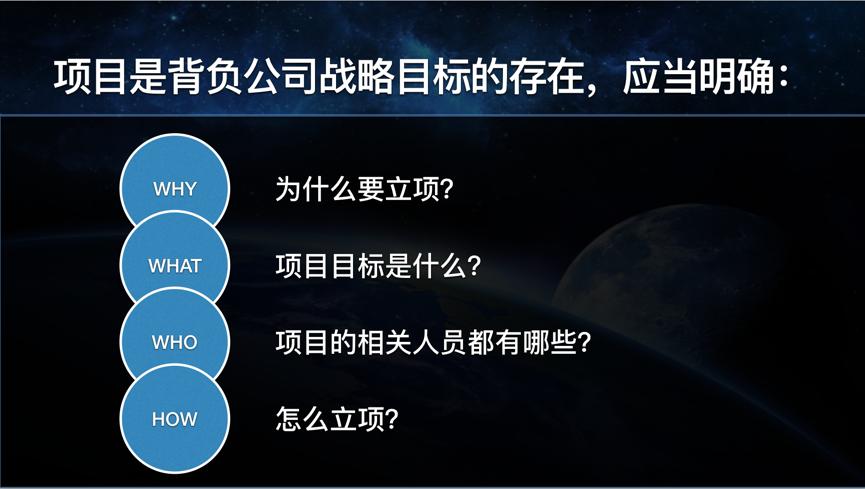 项目是背负公司战略目标的存在，应当明确：

WHY
为什么要立项?

WHAT
项目目标是什么?

WHO
项目的相关人员都有哪些?

HOW
怎么立项?